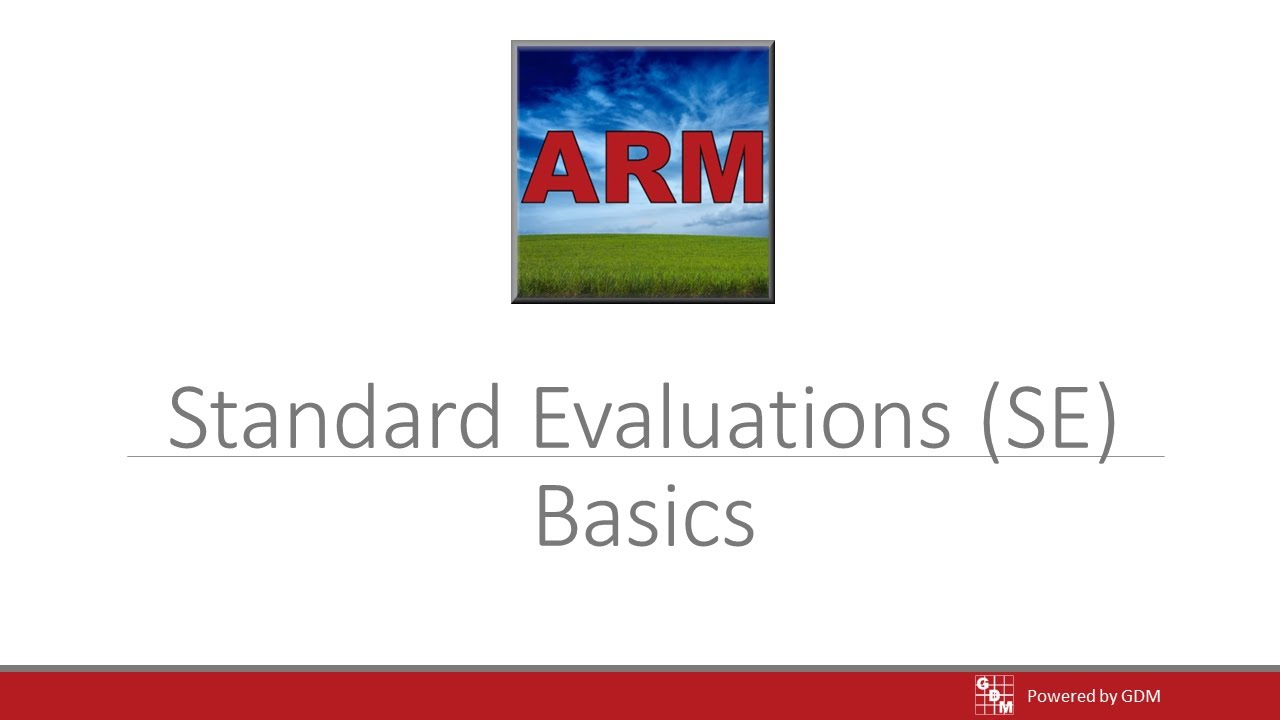 ARM

Standard Evaluations (SE)

Basics

GDM Powered by GDM